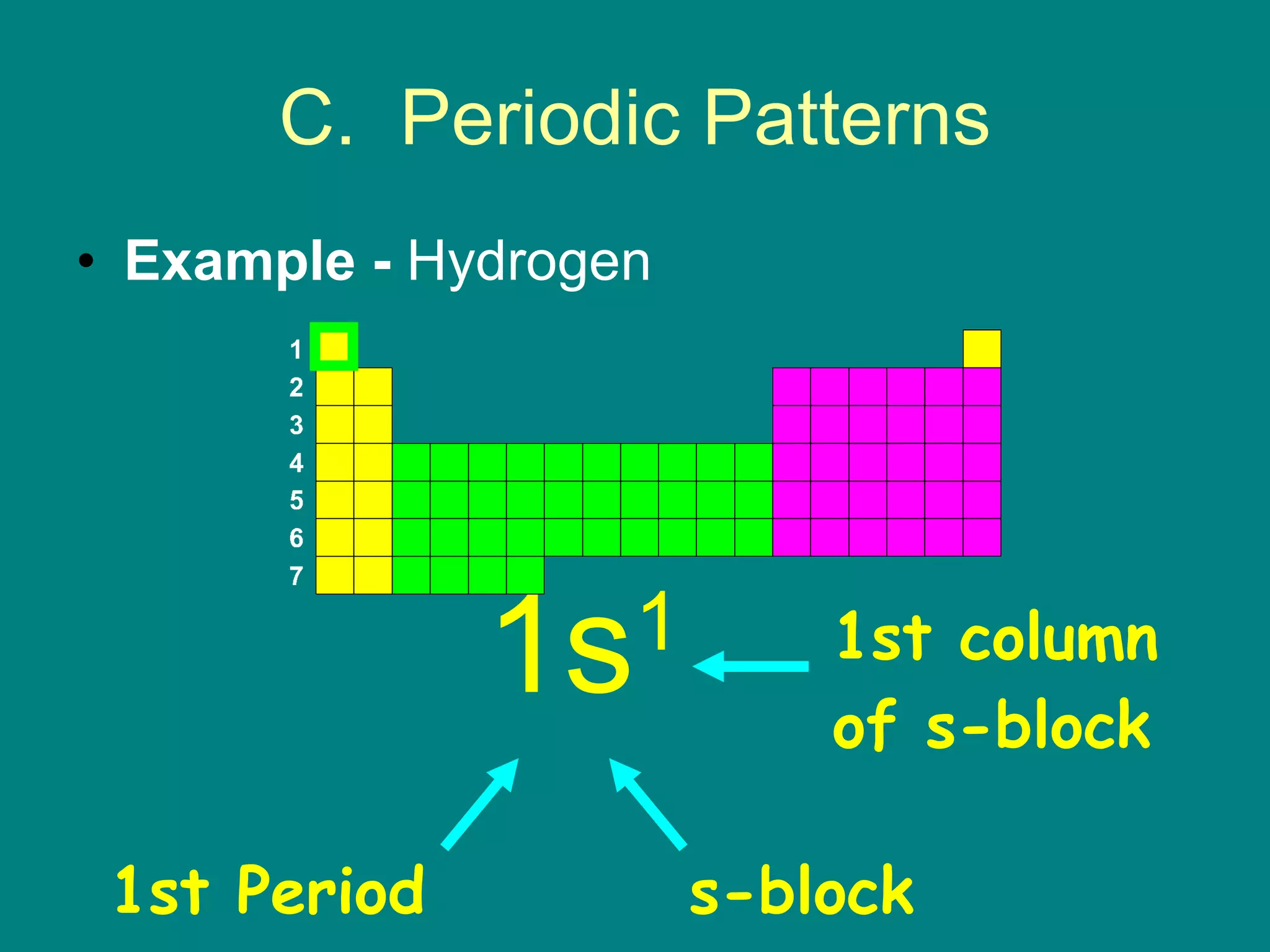 C. Periodic Patterns

• **Example -** Hydrogen

1
2
3
4
5
6
7

$1s^1$

1st column of s-block

1st Period

s-block